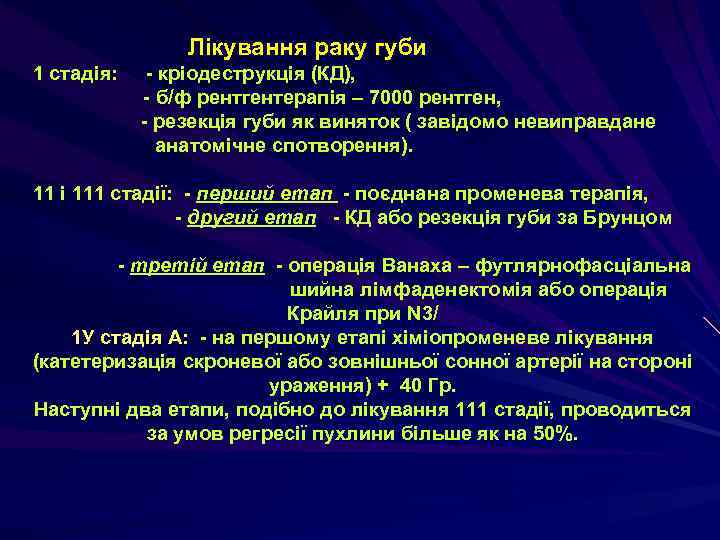 Лікування раку губи

1 стадія: - кріодеструкція (КД),
- б/ф рентгентерапія – 7000 рентген,
- резекція губи як виняток ( завідомо невиправдане анатомічне спотворення).

11 і 111 стадії: - перший етап - поєднана променева терапія,
- другий етап - КД або резекція губи за Брунцом

- третій етап - операція Ванаха – футлярнофасціальна шийна лімфаденектомія або операція Крайля при N3/

1У стадія А: - на першому етапі хіміопроменеве лікування (катетеризація скроневої або зовнішньої сонної артерії на стороні ураження) + 40 Гр.
Наступні два етапи, подібно до лікування 111 стадії, проводиться за умов регресії пухлини більше як на 50%.